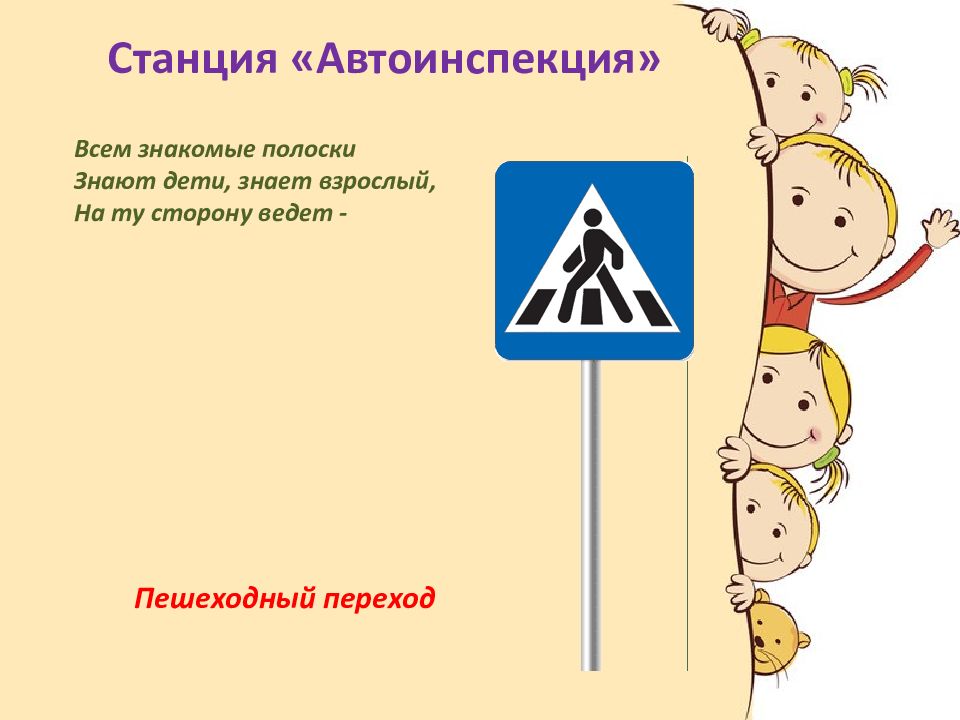 Станция «Автоинспекция»

Всем знакомые полоски
Знают дети, знает взрослый,
На ту сторону ведет -

Пешеходный переход